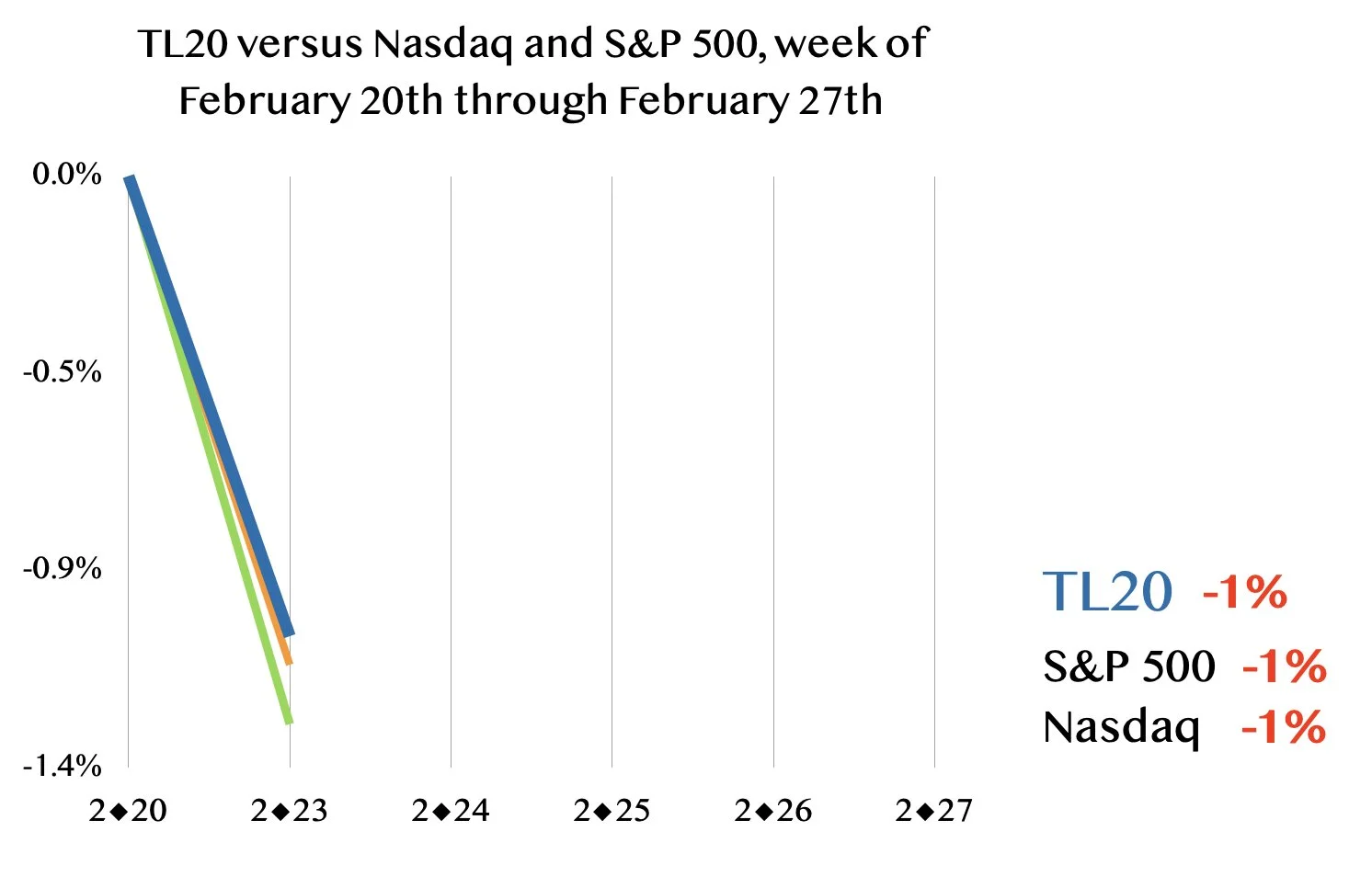 TL20 versus Nasdaq and S&P 500, week of February 20th through February 27th

0.0%
-0.5%
-0.9%
-1.4%

2◆20
2◆23
2◆24
2◆25
2◆26
2◆27

TL20 -1%
S&P 500 -1%
Nasdaq -1%